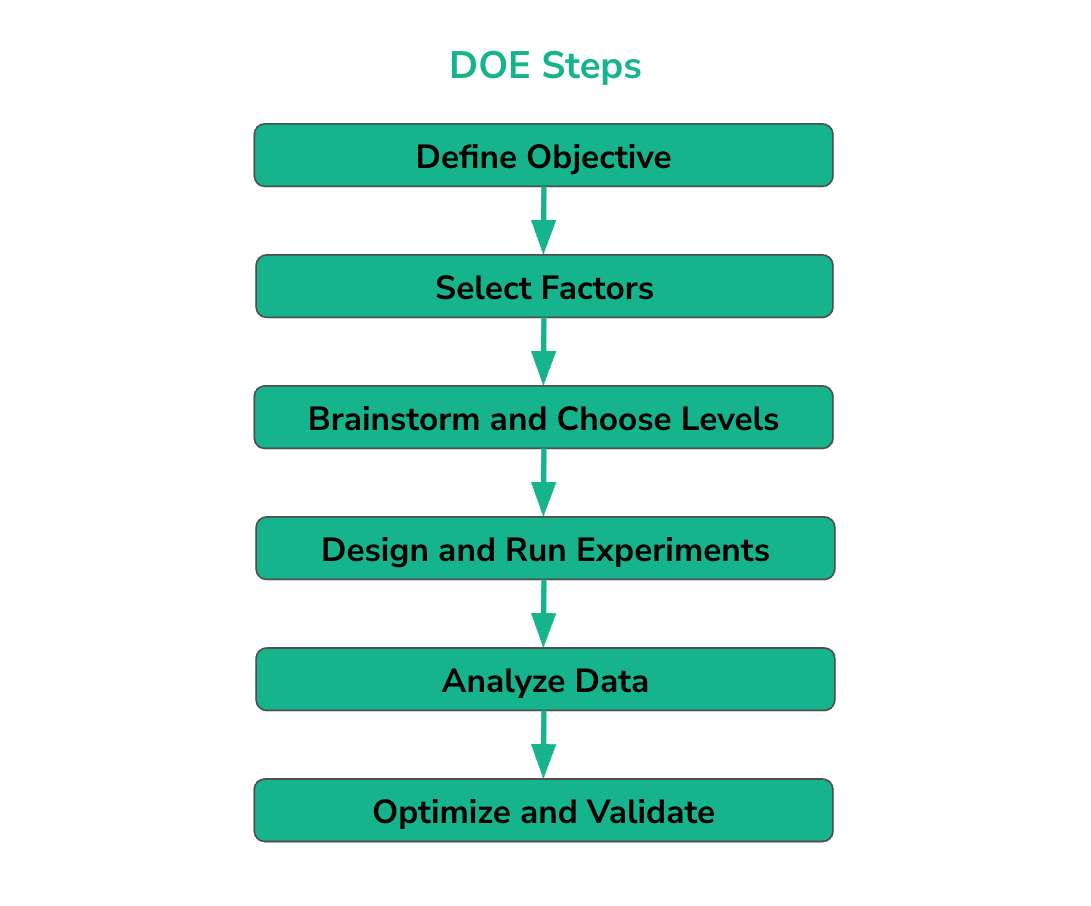 DOE Steps

Define Objective

Select Factors

Brainstorm and Choose Levels

Design and Run Experiments

Analyze Data

Optimize and Validate